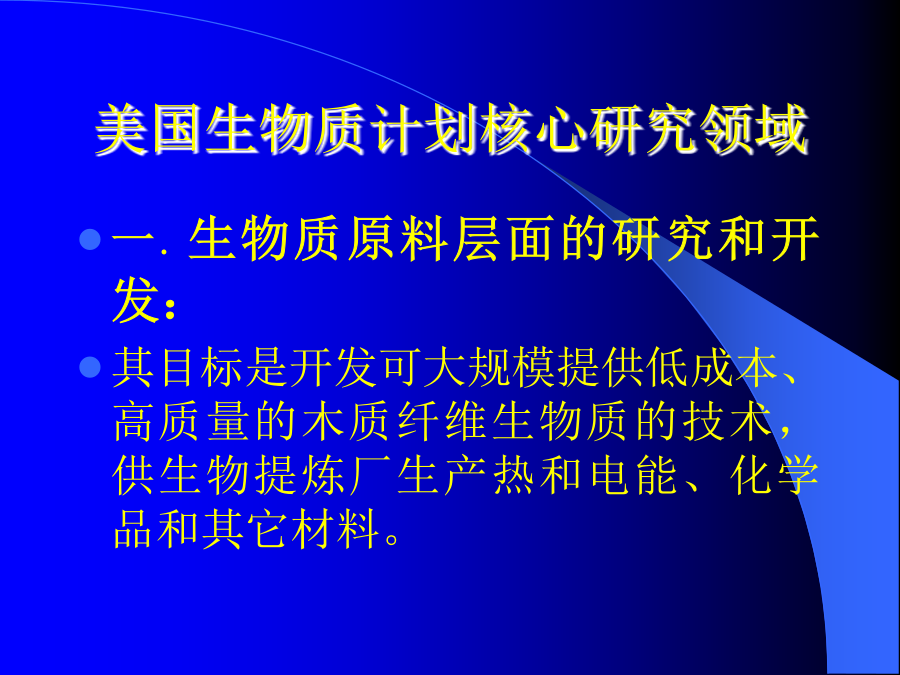 美国生物质计划核心研究领域

一. 生物质原料层面的研究和开发：

其目标是开发可大规模提供低成本、高质量的木质纤维生物质的技术，供生物提炼厂生产热和电能、化学品和其它材料。